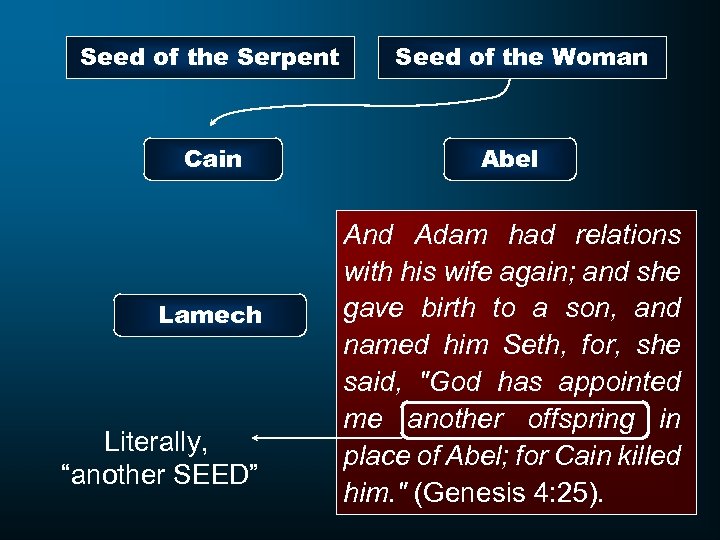 Seed of the Serpent

Seed of the Woman

Cain

Abel

Lamech

And Adam had relations with his wife again; and she gave birth to a son, and named him Seth, for, she said, "God has appointed me another offspring in place of Abel; for Cain killed him." (Genesis 4:25).

Literally, “another SEED”